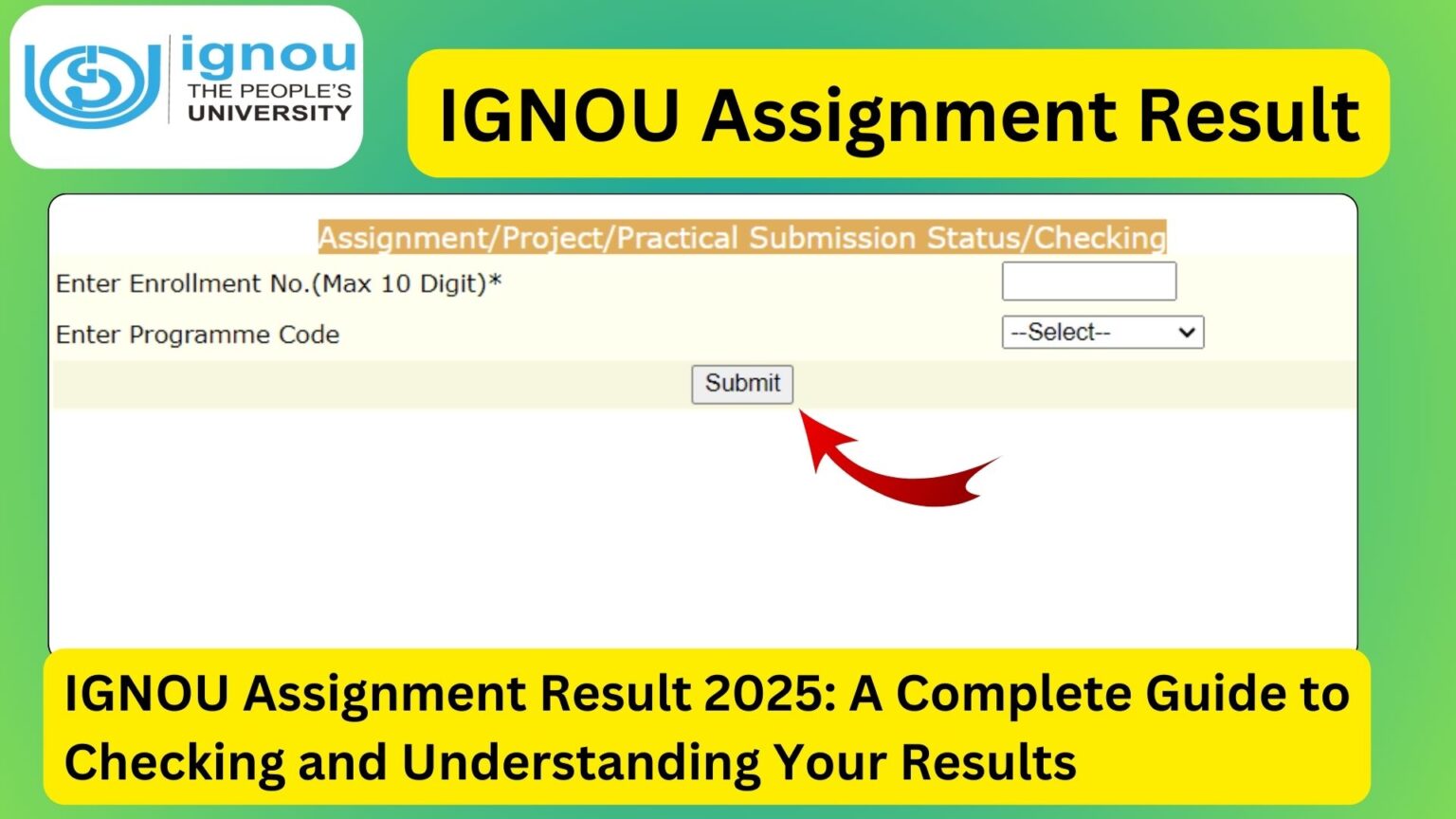 ignou
THE PEOPLE'S
UNIVERSITY

IGNOU Assignment Result

Assignment/Project/Practical Submission Status/Checking

Enter Enrollment No.(Max 10 Digit)*

Enter Programme Code

--Select--

Submit

IGNOU Assignment Result 2025: A Complete Guide to Checking and Understanding Your Results